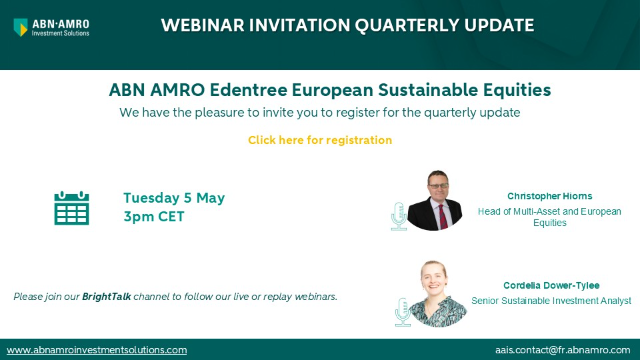 ABN·AMRO
Investment Solutions

WEBINAR INVITATION QUARTERLY UPDATE

ABN AMRO Edentree European Sustainable Equities

We have the pleasure to invite you to register for the quarterly update

Click here for registration

Tuesday 5 May
3pm CET

Christopher Hioms
Head of Multi-Asset and European Equities

Please join our BrightTalk channel to follow our live or replay webinars.

Cordelia Dower-Tylee
Senior Sustainable Investment Analyst

www.abnamroinvestmentsolutions.com

aais.contact@fr.abnamro.com